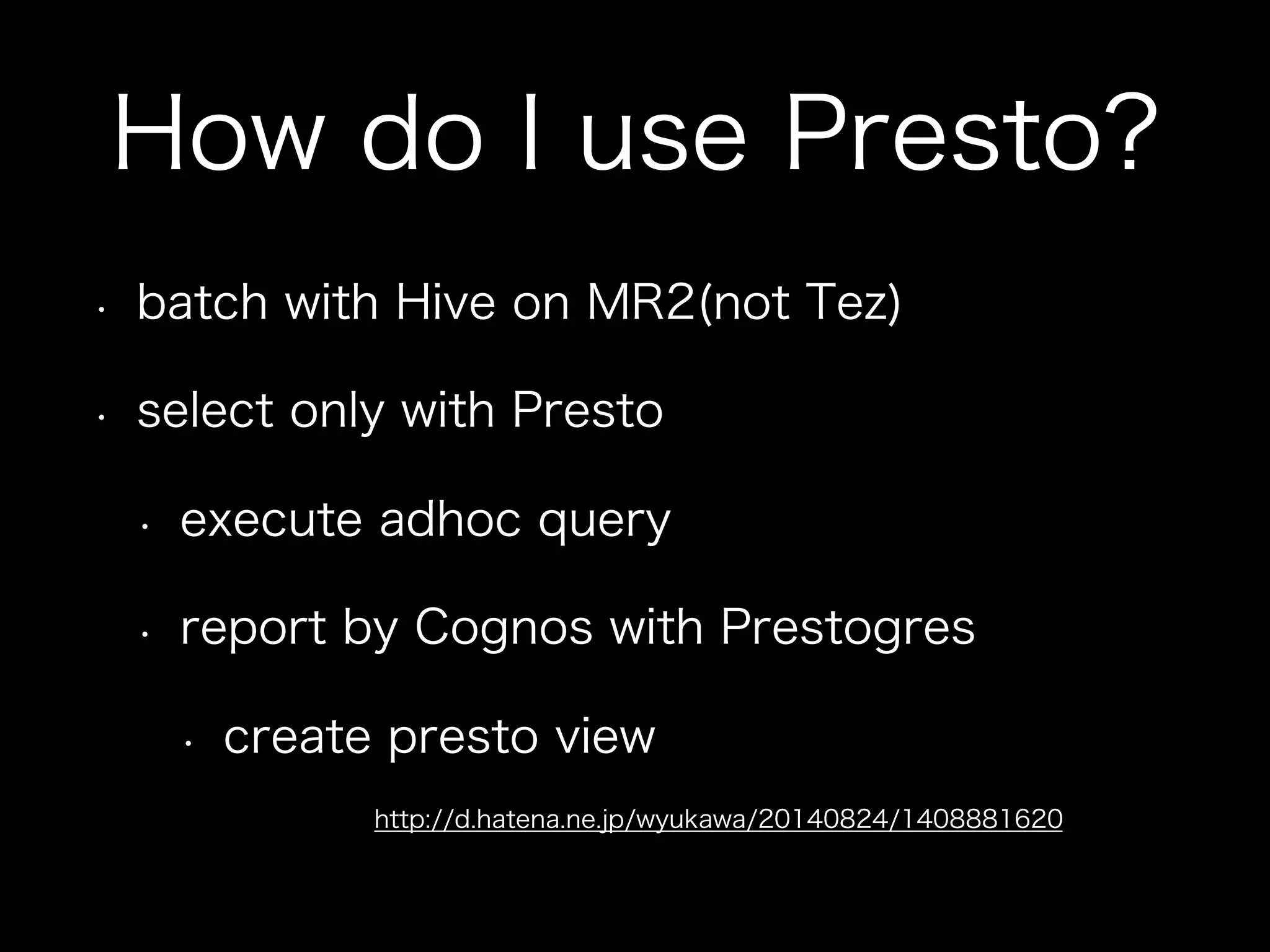 How do I use Presto?

• batch with Hive on MR2(not Tez)

• select only with Presto

• execute adhoc query

• report by Cognos with Prestogres

• create presto view

http://d.hatena.ne.jp/wyukawa/20140824/1408881620